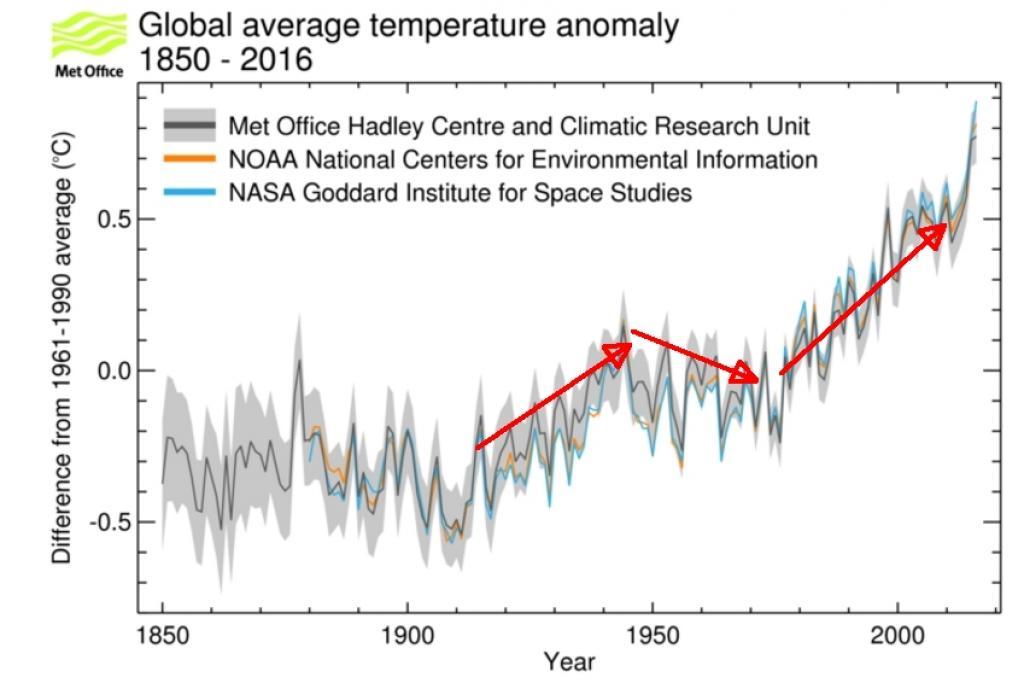 Met Office

Global average temperature anomaly
1850 - 2016

Met Office Hadley Centre and Climatic Research Unit
NOAA National Centers for Environmental Information
NASA Goddard Institute for Space Studies

Difference from 1961-1990 average (°C)

0.5
0.0
-0.5

1850
1900
1950
2000
Year